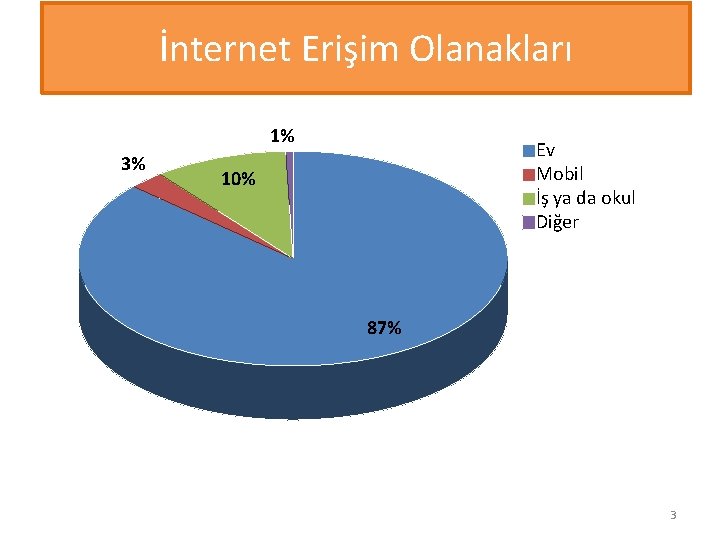 İnternet Erişim Olanakları

1%
3%
10%
87%

Ev
Mobil
İş ya da okul
Diğer

3